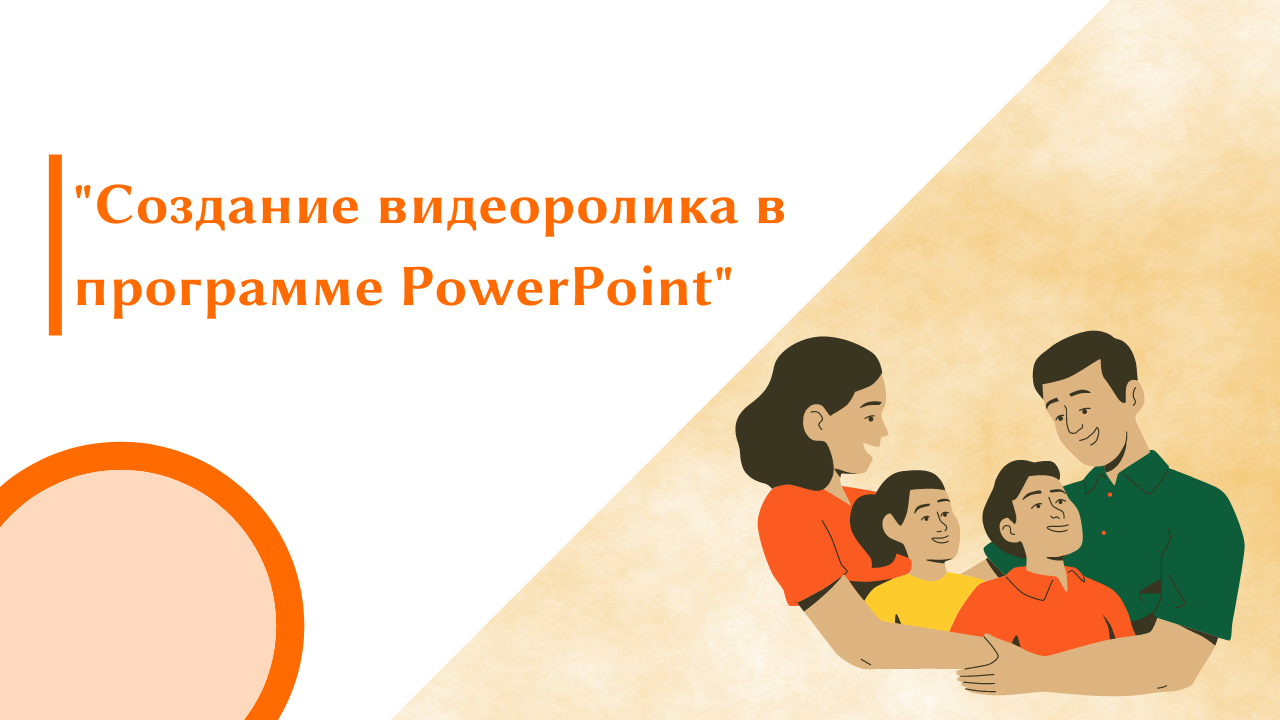 "Создание видеоролика в программе PowerPoint"